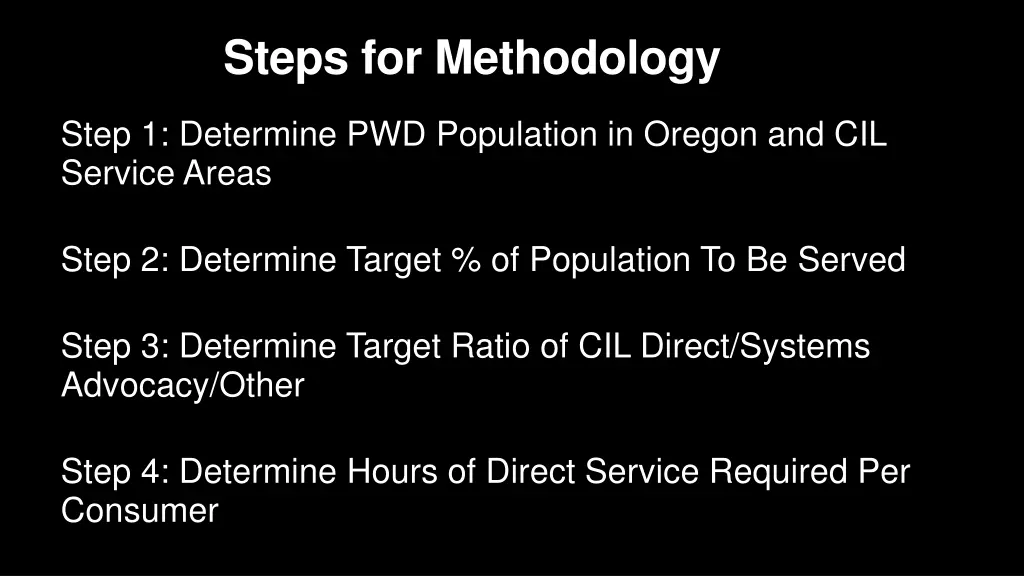 Steps for Methodology

Step 1: Determine PWD Population in Oregon and CIL Service Areas

Step 2: Determine Target % of Population To Be Served

Step 3: Determine Target Ratio of CIL Direct/Systems Advocacy/Other

Step 4: Determine Hours of Direct Service Required Per Consumer